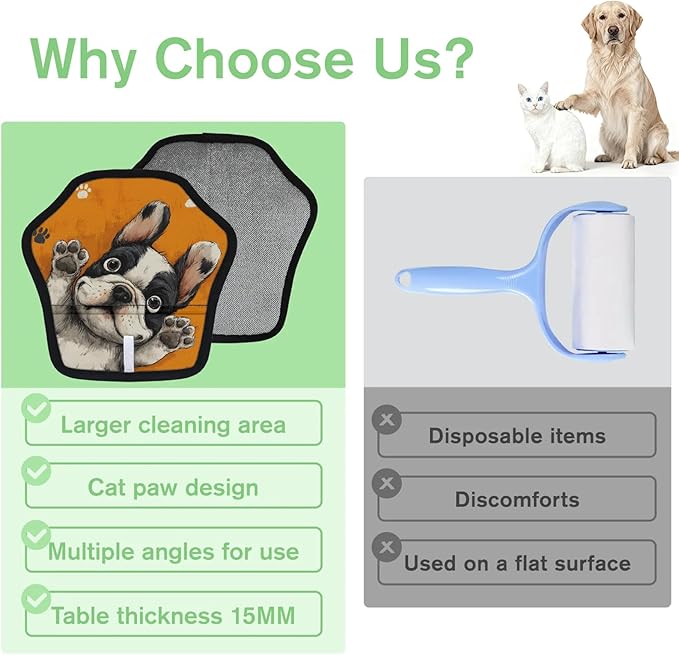 Why Choose Us?

Larger cleaning area

Cat paw design

Multiple angles for use

Table thickness 15MM

Disposable items

Discomforts

Used on a flat surface